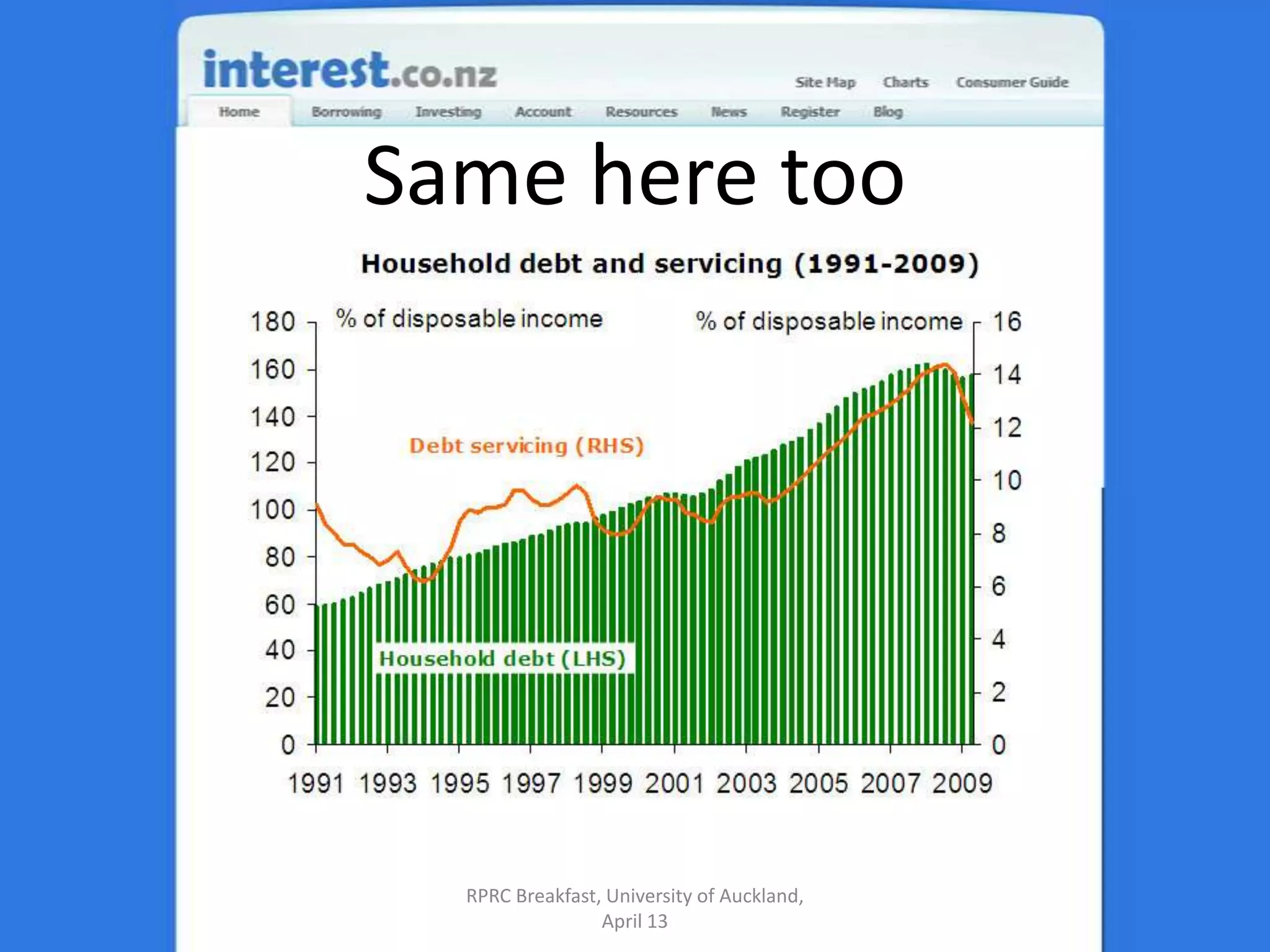 interest.co.nz

Site Map Charts Consumer Guide

Home Borrowing Investing Account Resources News Register Blog

Same here too

Household debt and servicing (1991-2009)

% of disposable income

% of disposable income

180
160
140
120
100
80
60
40
20
0

16
14
12
10
8
6
4
2
0

Debt servicing (RHS)

Household debt (LHS)

1991 1993 1995 1997 1999 2001 2003 2005 2007 2009

RPRC Breakfast, University of Auckland, April 13